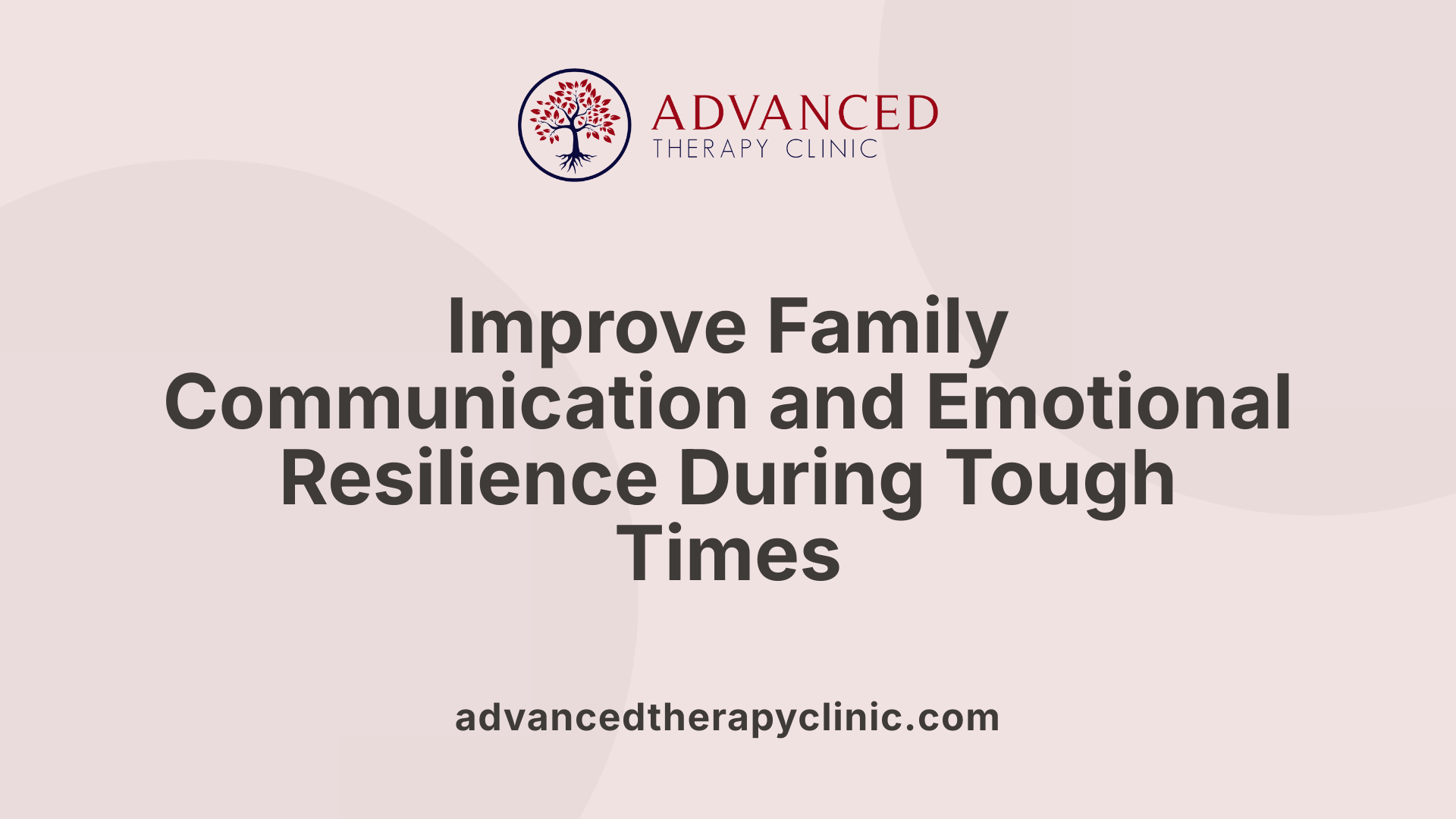 ADVANCED
THERAPY CLINIC

Improve Family Communication and Emotional Resilience During Tough Times

advancedtherapyclinic.com